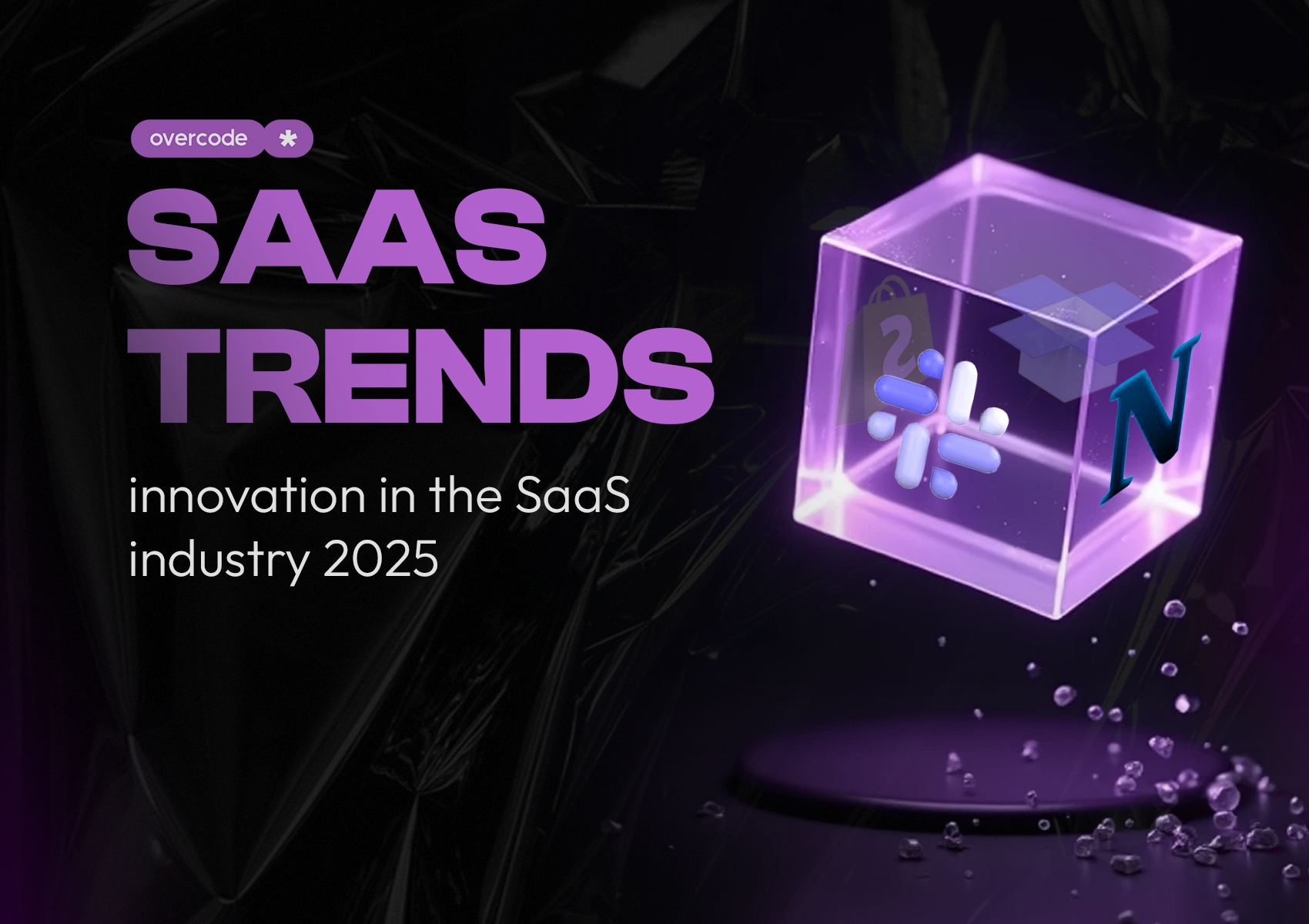 overcode *

SAAS TRENDS

innovation in the SaaS industry 2025

N